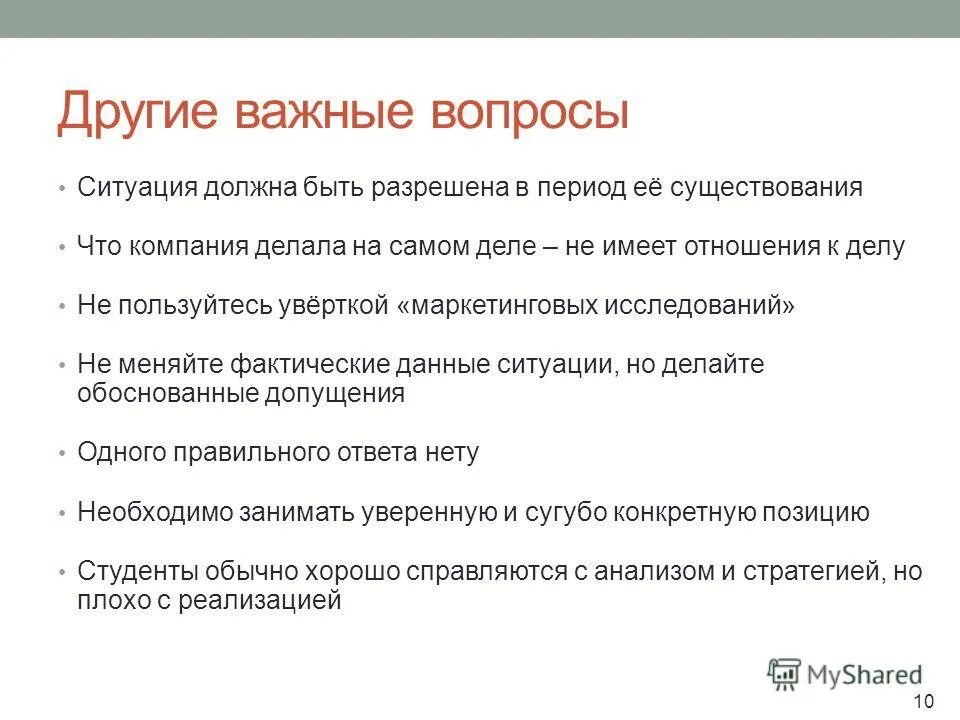 Другие важные вопросы

• Ситуация должна быть разрешена в период её существования

• Что компания делала на самом деле – не имеет отношения к делу

• Не пользуйтесь увёрткой «маркетинговых исследований»

• Не меняйте фактические данные ситуации, но делайте обоснованные допущения

• Одного правильного ответа нету

• Необходимо занимать уверенную и сугубо конкретную позицию

• Студенты обычно хорошо справляются с анализом и стратегией, но плохо с реализацией

MyShared

10